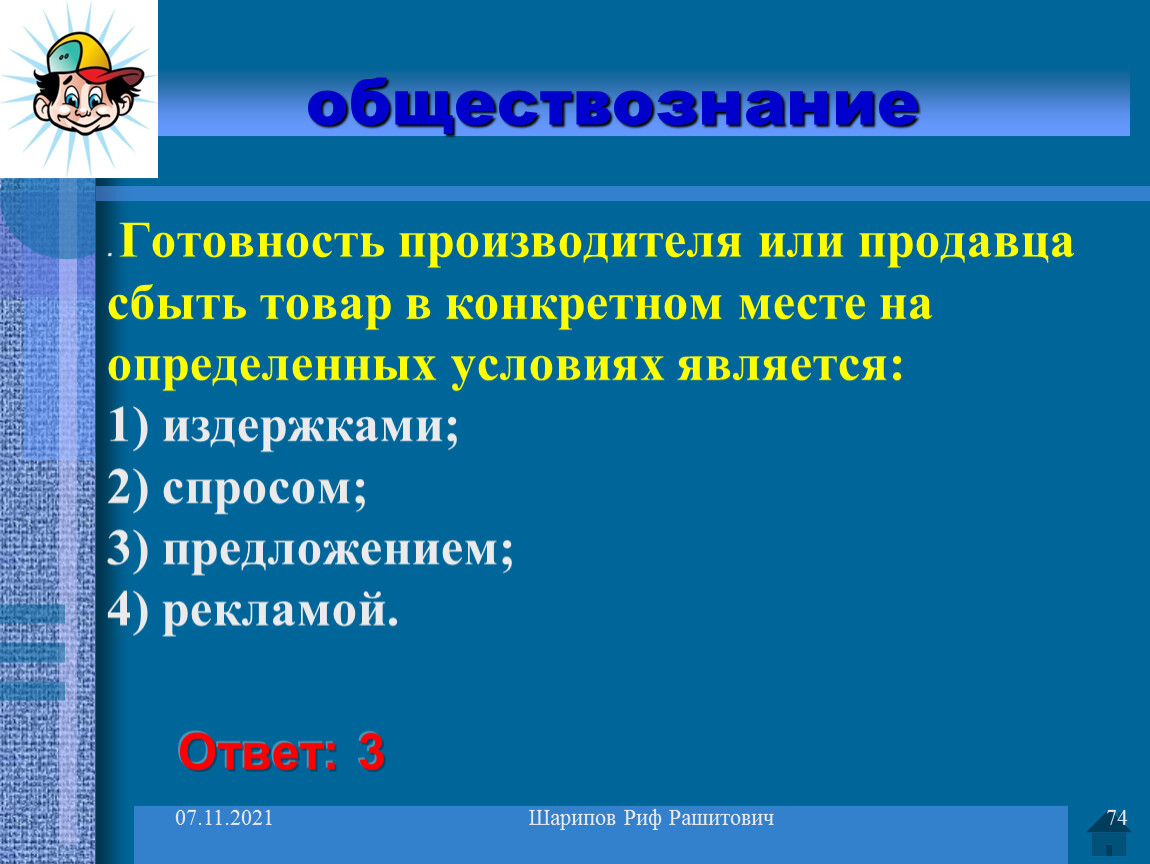 обществознание

. Готовность производителя или продавца сбыть товар в конкретном месте на определенных условиях является:
1) издержками;
2) спросом;
3) предложением;
4) рекламой.

Ответ: 3

07.11.2021

Шарипов Риф Рашитович

74